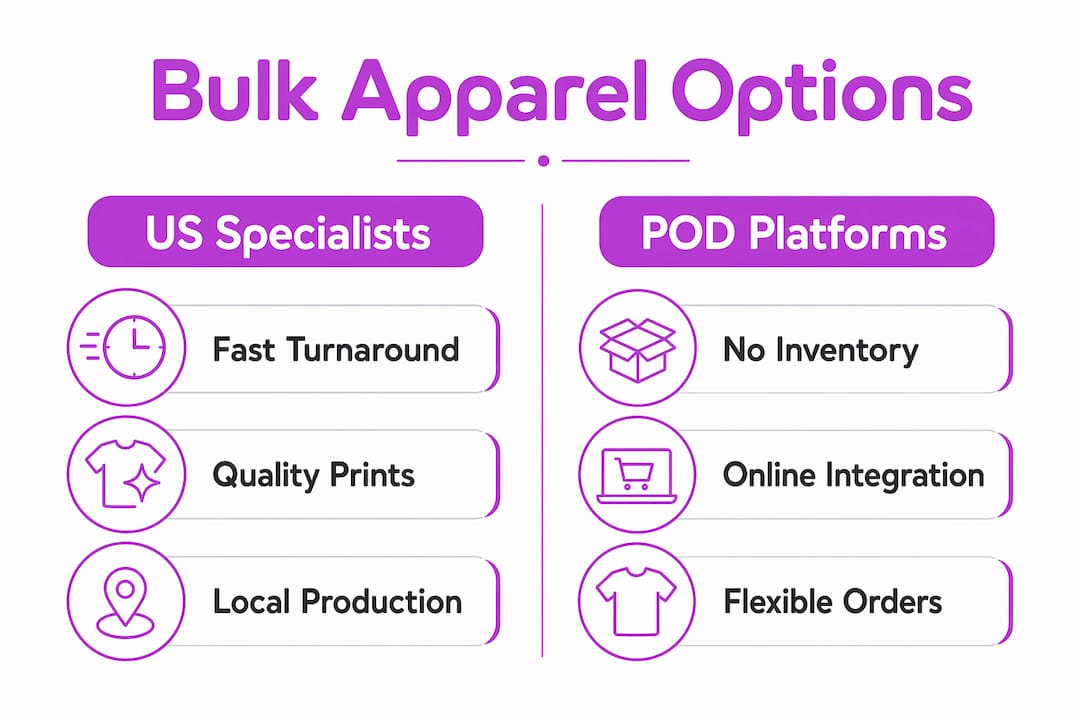 Bulk Apparel Options

US Specialists

Fast Turnaround

Quality Prints

Local Production

POD Platforms

No Inventory

Online Integration

Flexible Orders